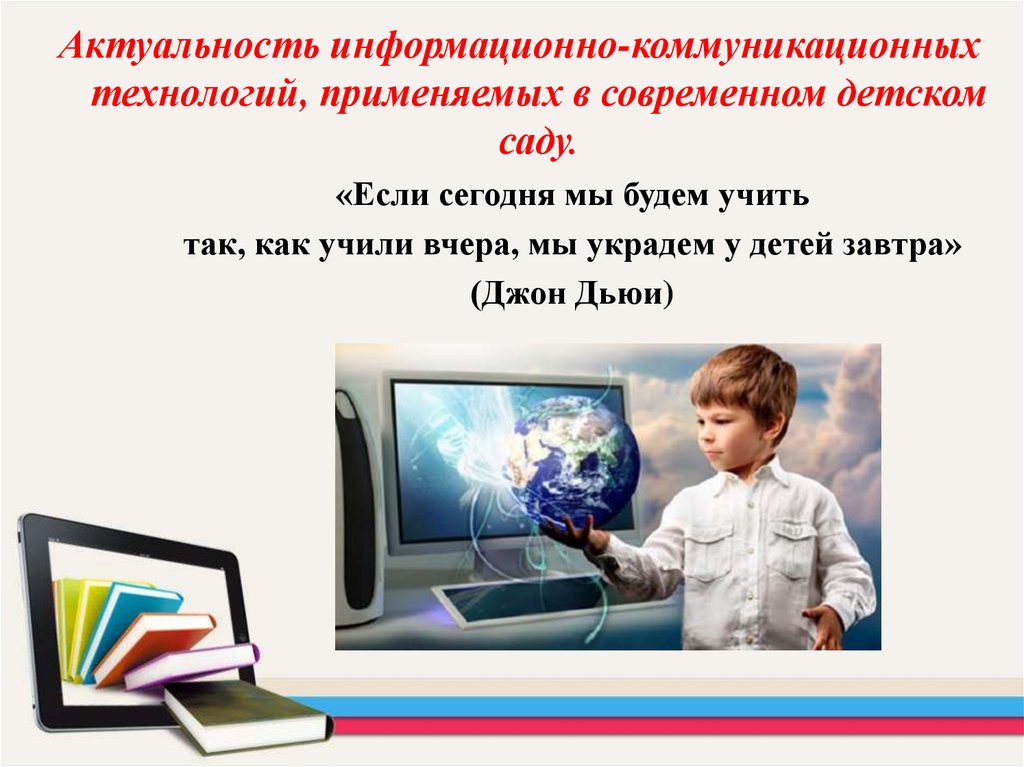 Актуальность информационно-коммуникационных технологий, применяемых в современном детском саду.

«Если сегодня мы будем учить так, как учили вчера, мы украдем у детей завтра»

(Джон Дьюи)